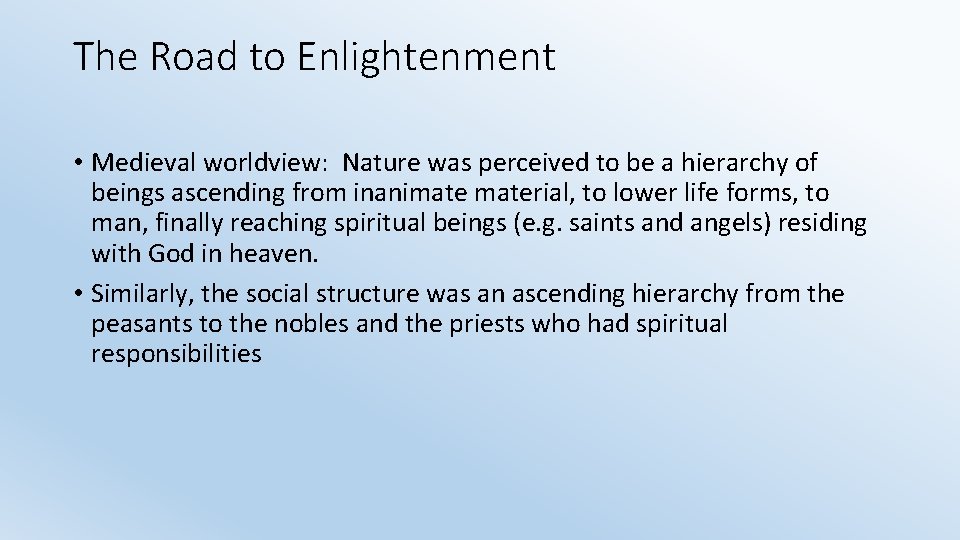 The Road to Enlightenment

• Medieval worldview: Nature was perceived to be a hierarchy of beings ascending from inanimate material, to lower life forms, to man, finally reaching spiritual beings (e.g. saints and angels) residing with God in heaven.

• Similarly, the social structure was an ascending hierarchy from the peasants to the nobles and the priests who had spiritual responsibilities